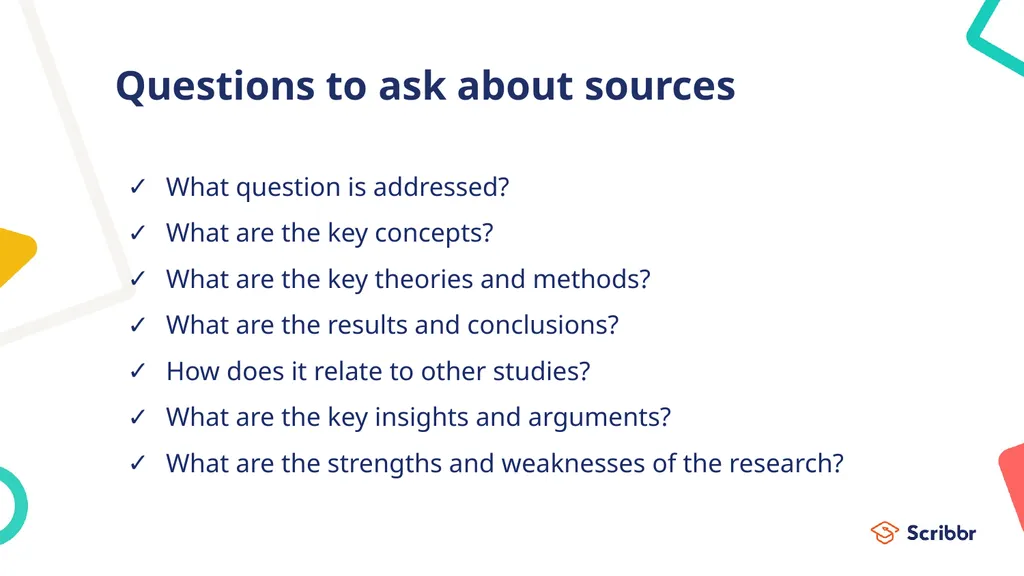 Questions to ask about sources

✓ What question is addressed?
✓ What are the key concepts?
✓ What are the key theories and methods?
✓ What are the results and conclusions?
✓ How does it relate to other studies?
✓ What are the key insights and arguments?
✓ What are the strengths and weaknesses of the research?

Scribbr